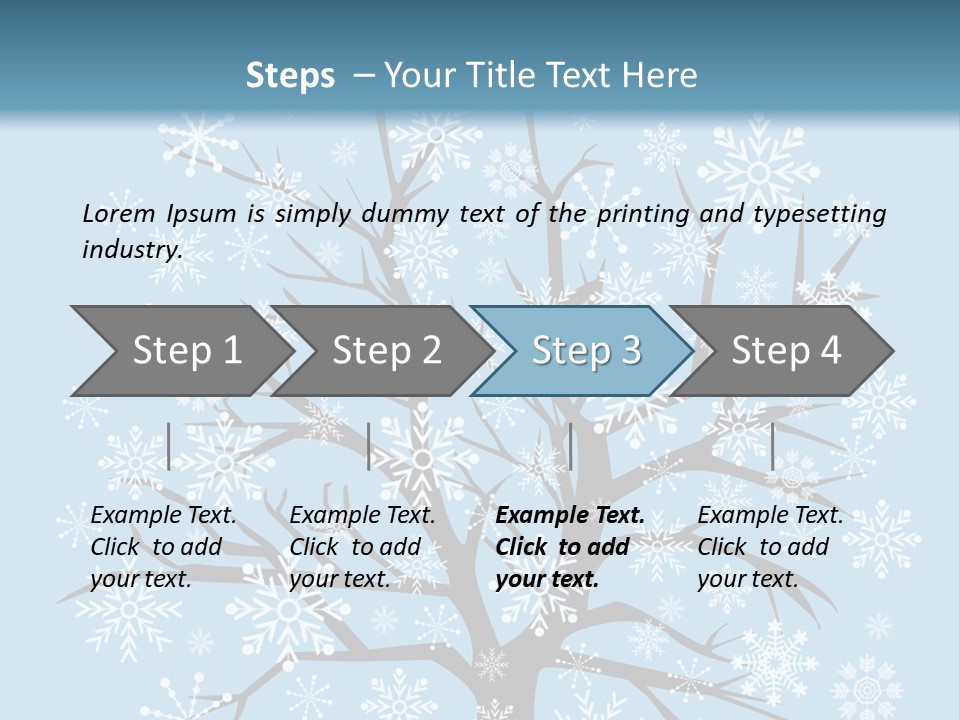 Steps – Your Title Text Here

Lorem Ipsum is simply dummy text of the printing and typesetting industry.

Step 1

Step 2

Step 3

Step 4

Example Text. Click to add your text.

Example Text. Click to add your text.

Example Text. Click to add your text.

Example Text. Click to add your text.